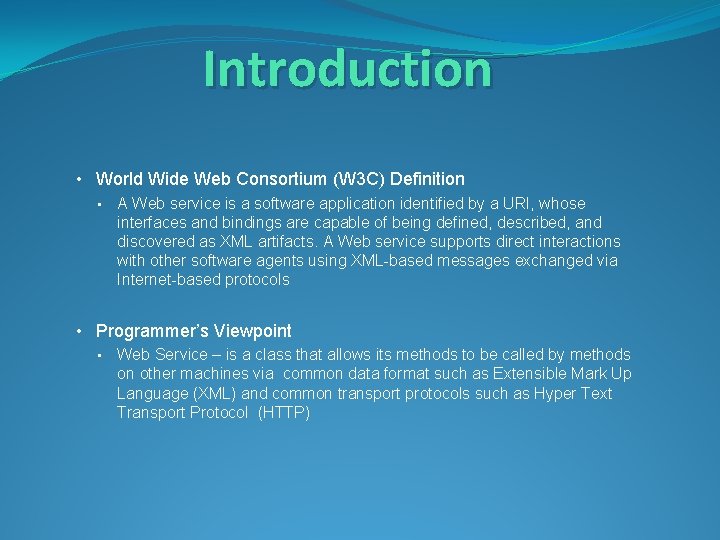 Introduction

• World Wide Web Consortium (W3C) Definition

▪ A Web service is a software application identified by a URI, whose interfaces and bindings are capable of being defined, described, and discovered as XML artifacts. A Web service supports direct interactions with other software agents using XML-based messages exchanged via Internet-based protocols

• Programmer's Viewpoint

▪ Web Service – is a class that allows its methods to be called by methods on other machines via common data format such as Extensible Mark Up Language (XML) and common transport protocols such as Hyper Text Transport Protocol (HTTP)